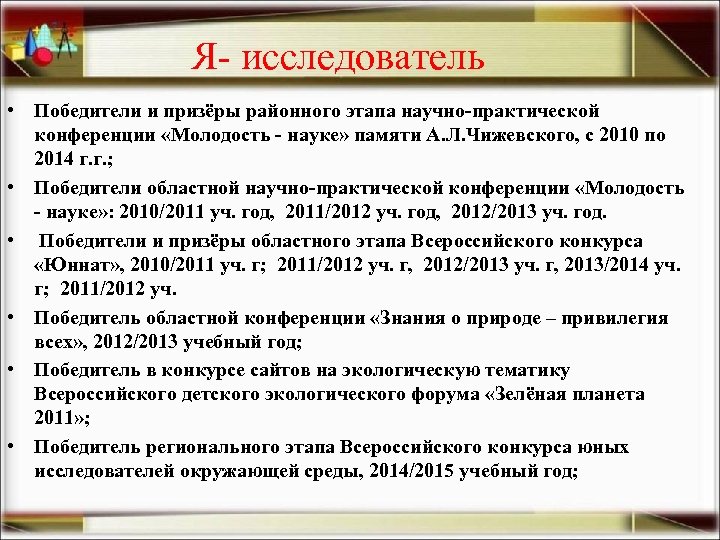 Я- исследователь

• Победители и призёры районного этапа научно-практической конференции «Молодость - науке» памяти А.Л.Чижевского, с 2010 по 2014 г.г.;

• Победители областной научно-практической конференции «Молодость - науке»: 2010/2011 уч. год, 2011/2012 уч. год, 2012/2013 уч. год.

• Победители и призёры областного этапа Всероссийского конкурса «Юннат», 2010/2011 уч. г; 2011/2012 уч. г, 2012/2013 уч. г, 2013/2014 уч. г; 2011/2012 уч.

• Победитель областной конференции «Знания о природе – привилегия всех», 2012/2013 учебный год;

• Победитель в конкурсе сайтов на экологическую тематику Всероссийского детского экологического форума «Зелёная планета 2011»;

• Победитель регионального этапа Всероссийского конкурса юных исследователей окружающей среды, 2014/2015 учебный год;